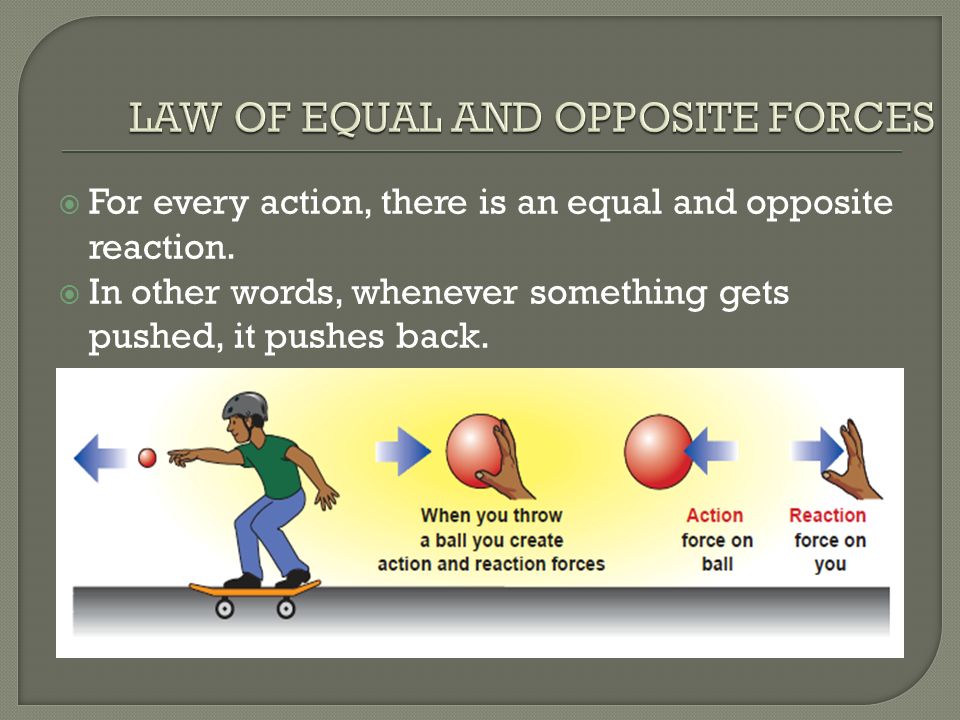 LAW OF EQUAL AND OPPOSITE FORCES

For every action, there is an equal and opposite reaction.

In other words, whenever something gets pushed, it pushes back.

When you throw a ball you create action and reaction forces

Action force on ball

Reaction force on you